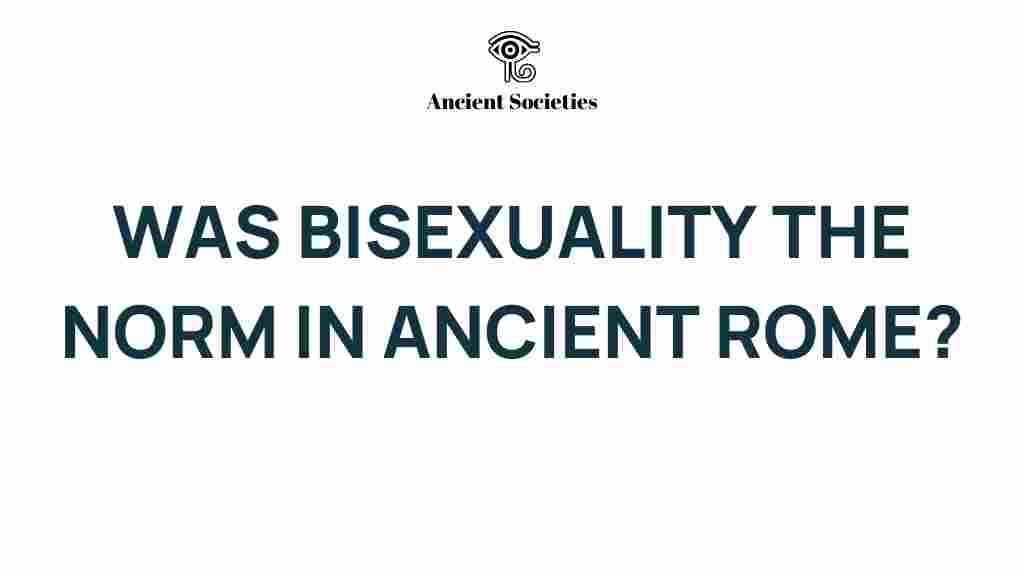 Ancient Societies

WAS BISEXUALITY THE NORM IN ANCIENT ROME?